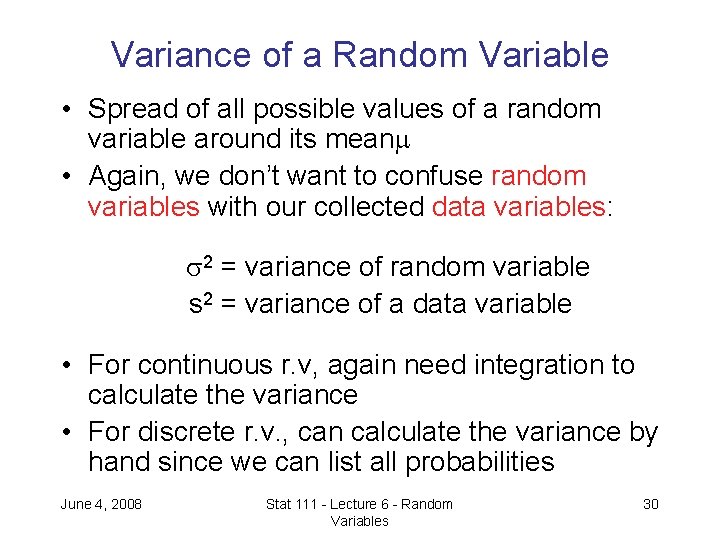 Variance of a Random Variable

• Spread of all possible values of a random variable around its mean$\mu$

• Again, we don't want to confuse random variables with our collected data variables:

$\sigma^2$ = variance of random variable
$s^2$ = variance of a data variable

• For continuous r.v, again need integration to calculate the variance

• For discrete r.v., can calculate the variance by hand since we can list all probabilities

June 4, 2008

Stat 111 - Lecture 6 - Random Variables

30